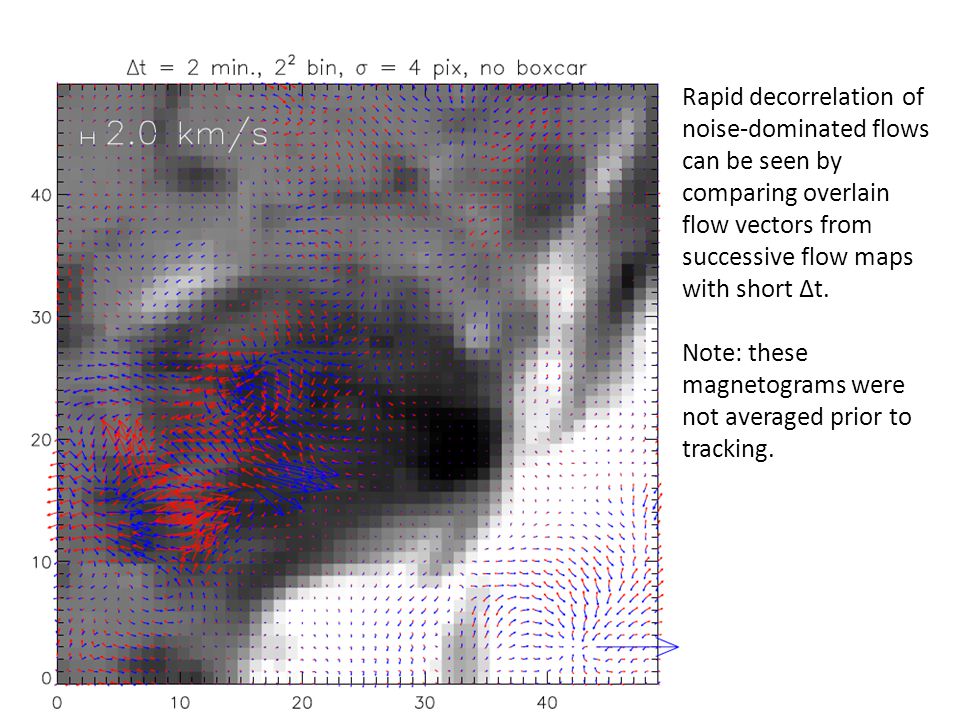 $\Delta t$ = 2 min., $2^2$ bin, $\sigma$ = 4 pix, no boxcar

2.0 km/s

40
30
20
10
0

0 10 20 30 40

Rapid decorrelation of noise-dominated flows can be seen by comparing overlain flow vectors from successive flow maps with short Δt.

Note: these magnetograms were not averaged prior to tracking.